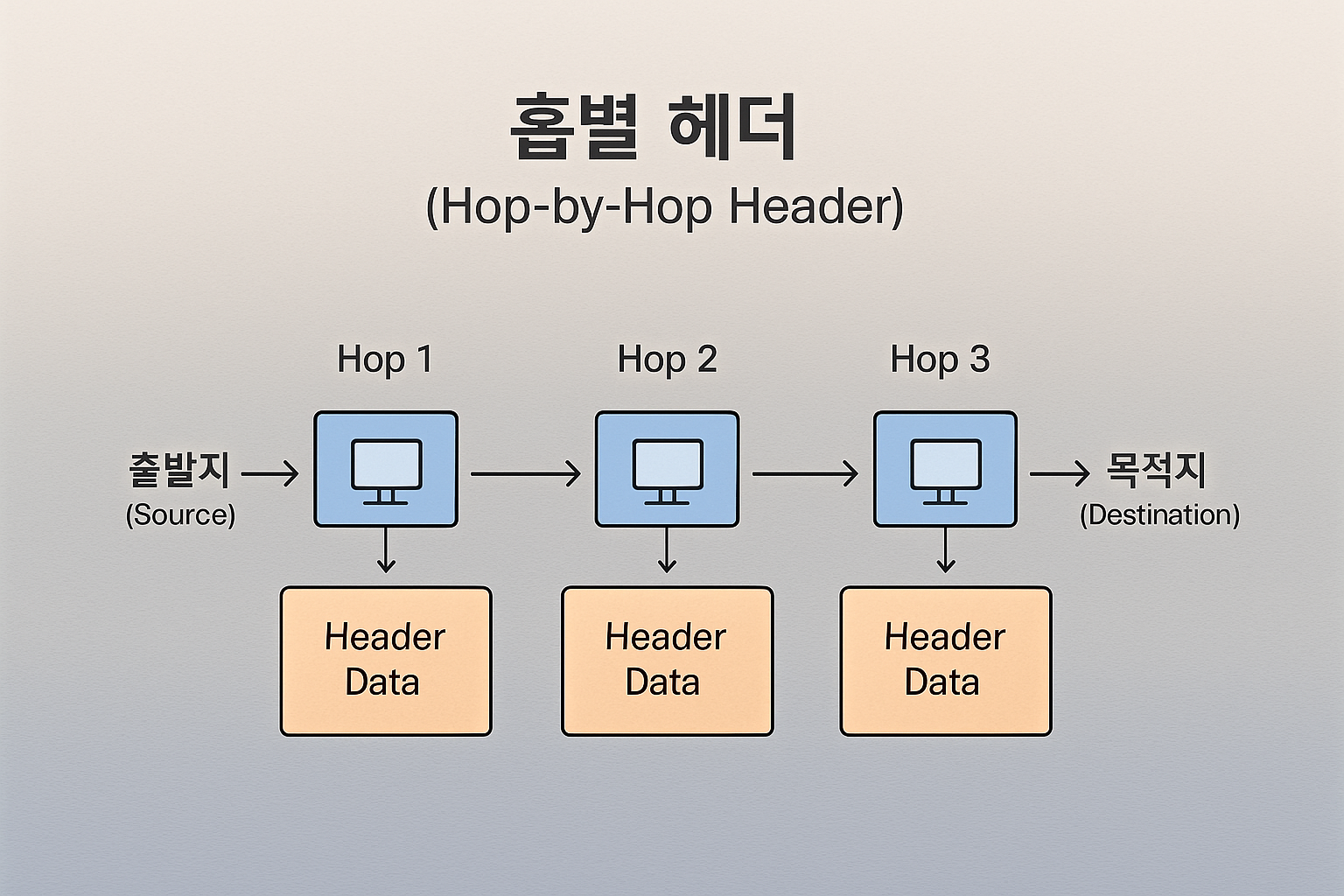 홉별 헤더
(Hop-by-Hop Header)

Hop 1

Hop 2

Hop 3

출발지
(Source)

목적지
(Destination)

Header Data

Header Data

Header Data